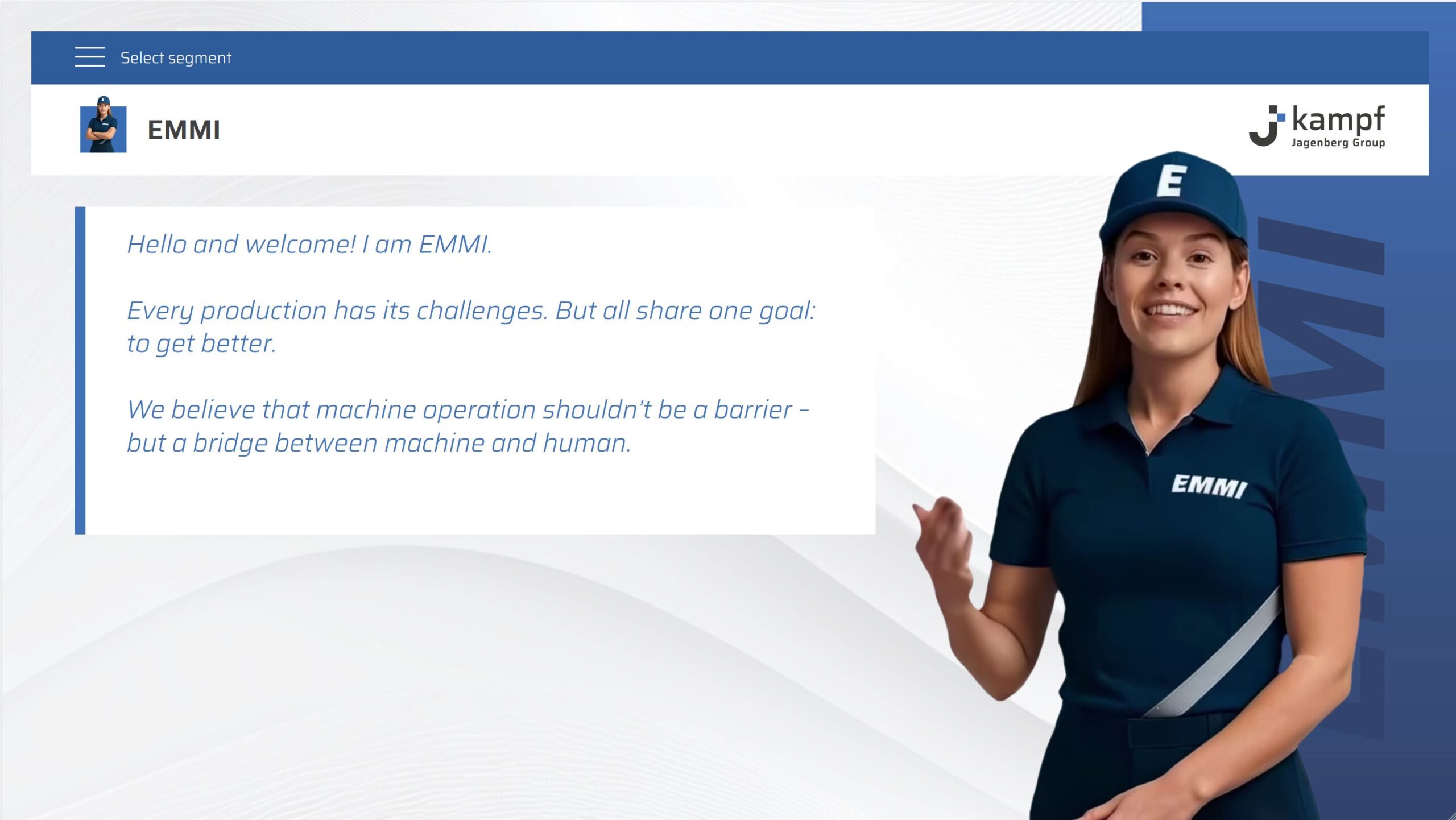 Select segment

EMMI

kampf
Jagenberg Group

Hello and welcome! I am EMMI.

Every production has its challenges. But all share one goal: to get better.

We believe that machine operation shouldn't be a barrier – but a bridge between machine and human.

E

EMMI

EMMI